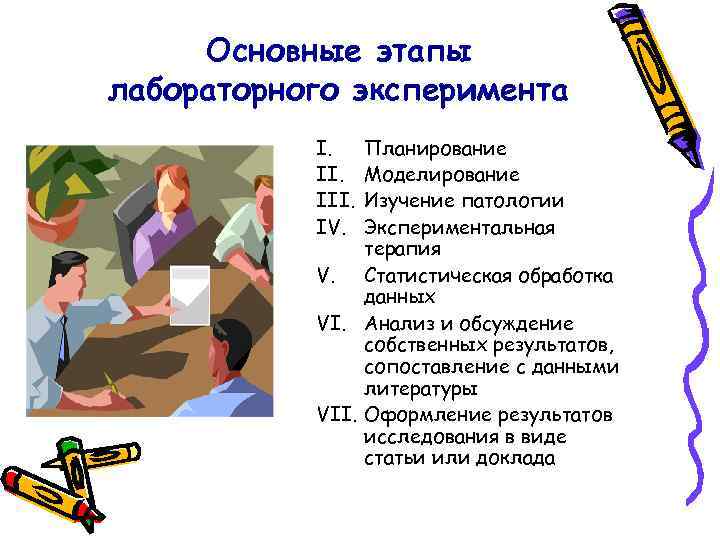 Основные этапы лабораторного эксперимента

I. Планирование
II. Моделирование
III. Изучение патологии
IV. Экспериментальная терапия
V. Статистическая обработка данных
VI. Анализ и обсуждение собственных результатов, сопоставление с данными литературы
VII. Оформление результатов исследования в виде статьи или доклада